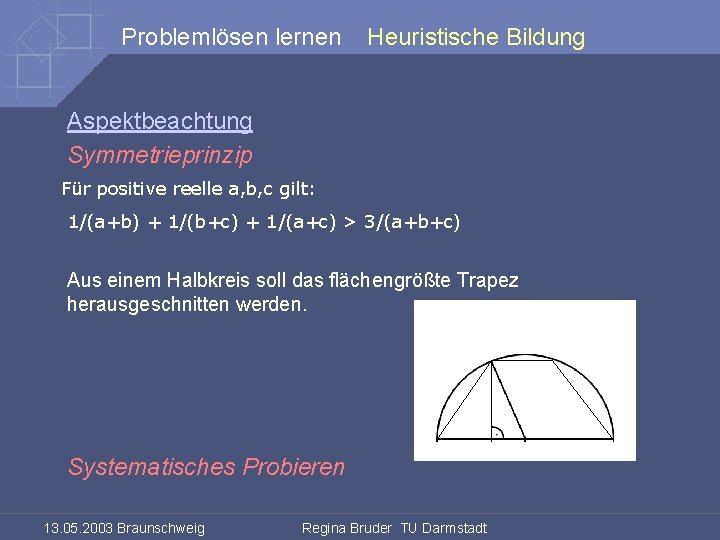 Problemlösen lernen Heuristische Bildung

Aspektbeachtung

Symmetrieprinzip

Für positive reelle a,b,c gilt:

$1/(a+b) + 1/(b+c) + 1/(a+c) > 3/(a+b+c)$

Aus einem Halbkreis soll das flächengrößte Trapez herausgeschnitten werden.

Systematisches Probieren

13.05.2003 Braunschweig Regina Bruder TU Darmstadt